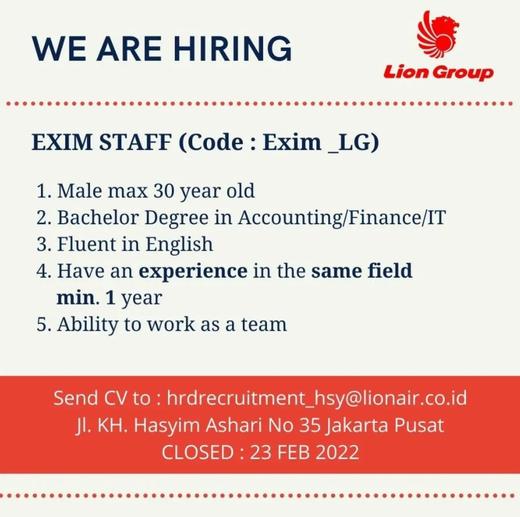 WE ARE HIRING

Lion Group

EXIM STAFF (Code : Exim _LG)

1. Male max 30 year old
2. Bachelor Degree in Accounting/Finance/IT
3. Fluent in English
4. Have an experience in the same field min. 1 year
5. Ability to work as a team

Send CV to : hrdrecruitment_hsy@lionair.co.id
Jl. KH. Hasyim Ashari No 35 Jakarta Pusat
CLOSED : 23 FEB 2022